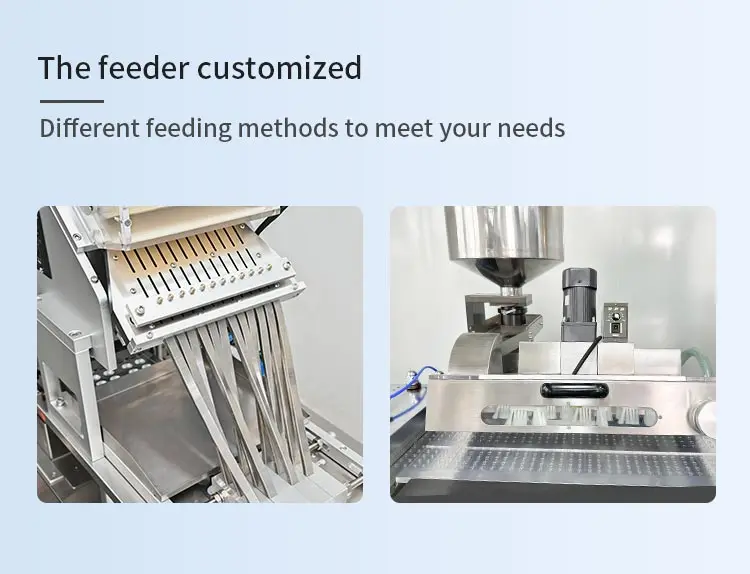 The feeder customized

Different feeding methods to meet your needs